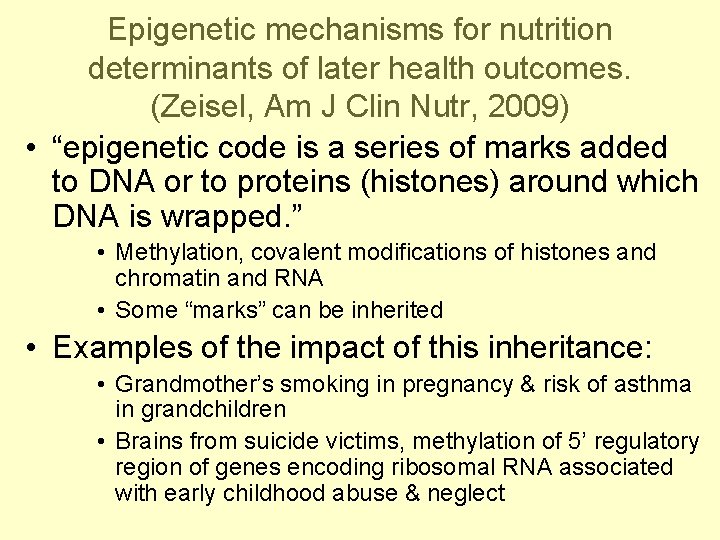 Epigenetic mechanisms for nutrition determinants of later health outcomes. (Zeisel, Am J Clin Nutr, 2009)

• “epigenetic code is a series of marks added to DNA or to proteins (histones) around which DNA is wrapped.”
 • Methylation, covalent modifications of histones and chromatin and RNA
 • Some “marks” can be inherited
• Examples of the impact of this inheritance:
 • Grandmother’s smoking in pregnancy & risk of asthma in grandchildren
 • Brains from suicide victims, methylation of 5’ regulatory region of genes encoding ribosomal RNA associated with early childhood abuse & neglect